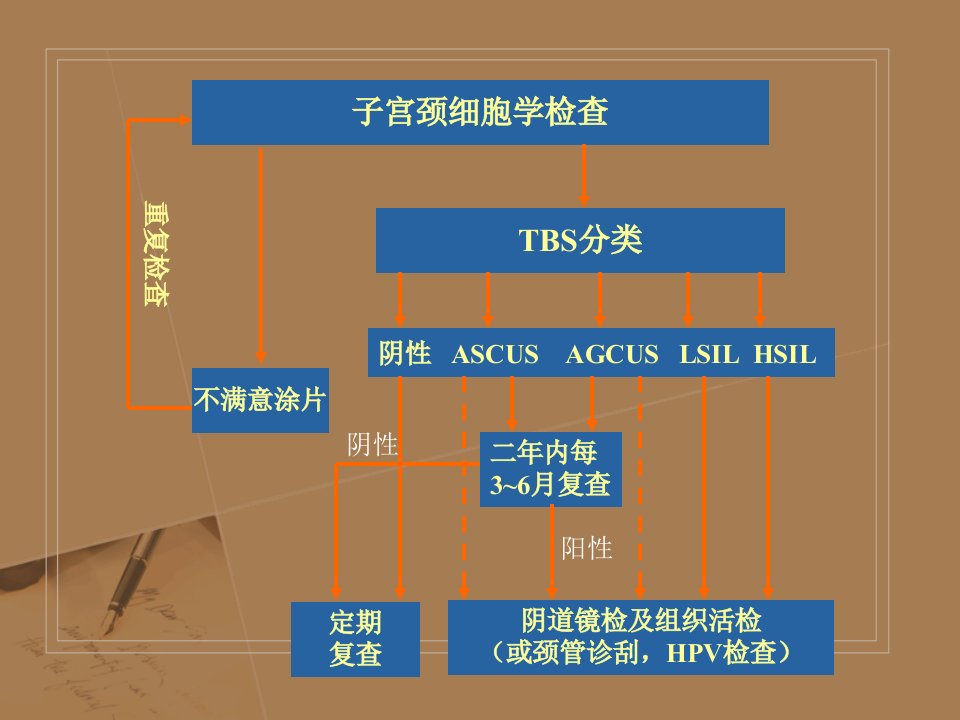 子宫颈细胞学检查

重复检查

TBS分类

阴性 ASCUS AGCUS LSIL HSIL

不满意涂片

阴性

二年内每
3~6月复查

阳性

定期
复查

阴道镜检及组织活检
（或颈管诊刮，HPV检查）